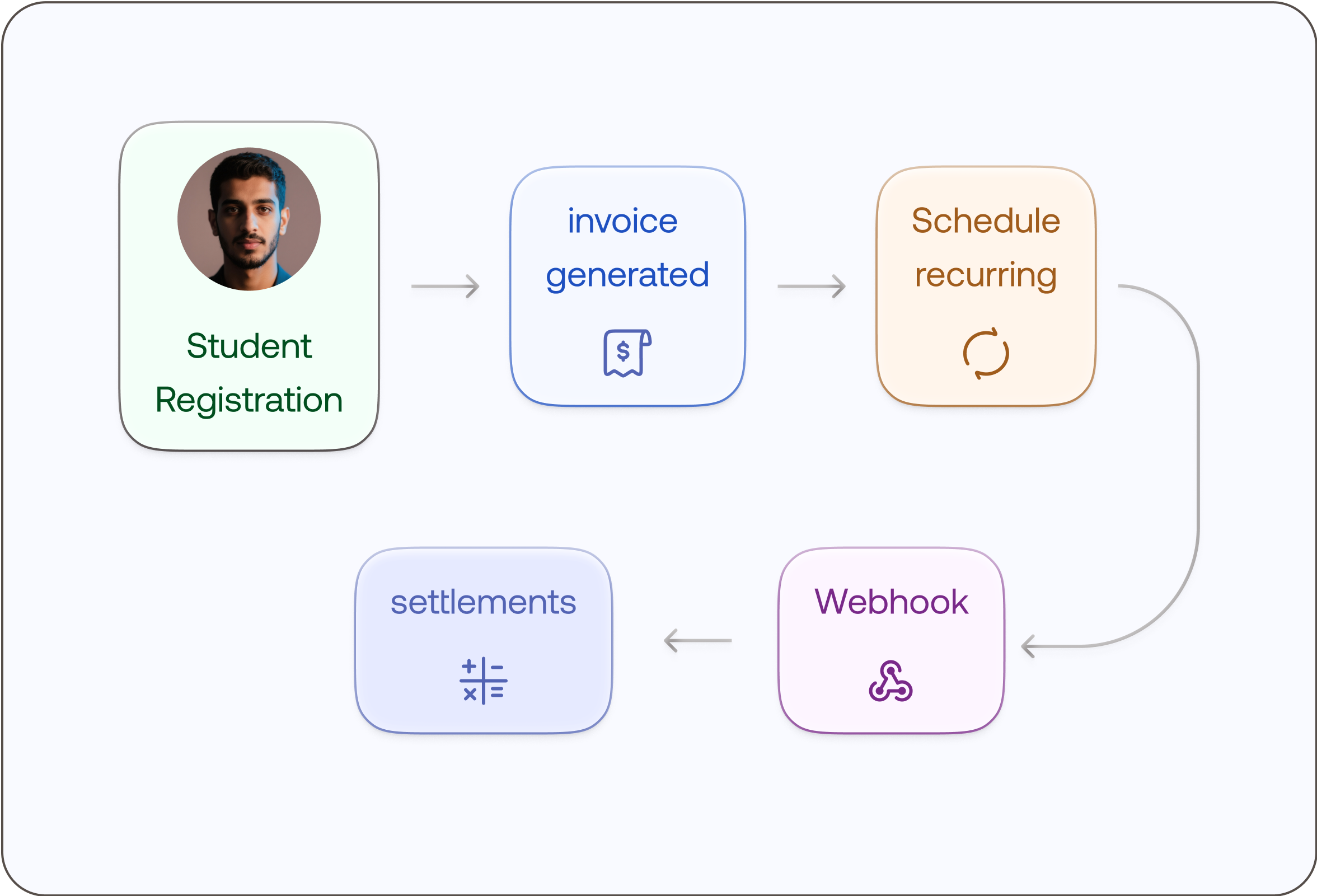 Student Registration

invoice generated

Schedule recurring

Webhook

settlements